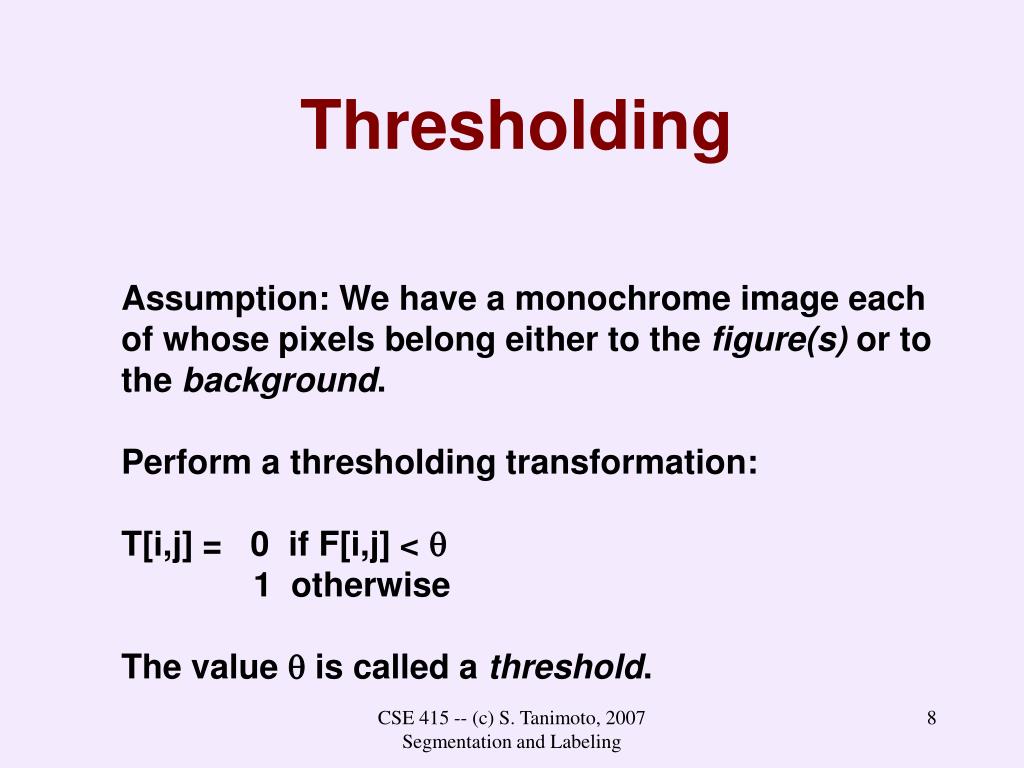 Thresholding

Assumption: We have a monochrome image each of whose pixels belong either to the figure(s) or to the background.

Perform a thresholding transformation:

T[i,j] = 0 if F[i,j] < $\theta$
1 otherwise

The value $\theta$ is called a threshold.

CSE 415 -- (c) S. Tanimoto, 2007
Segmentation and Labeling

8